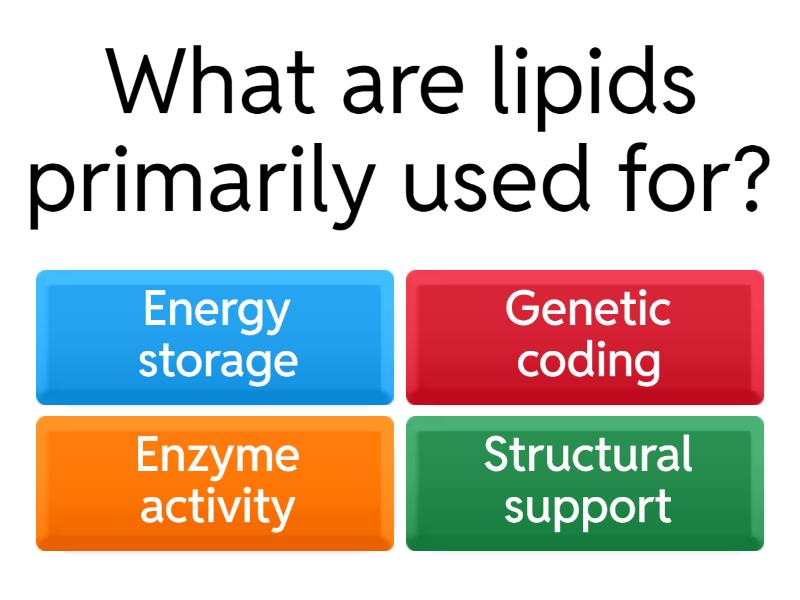 What are lipids primarily used for?

Energy storage

Genetic coding

Enzyme activity

Structural support